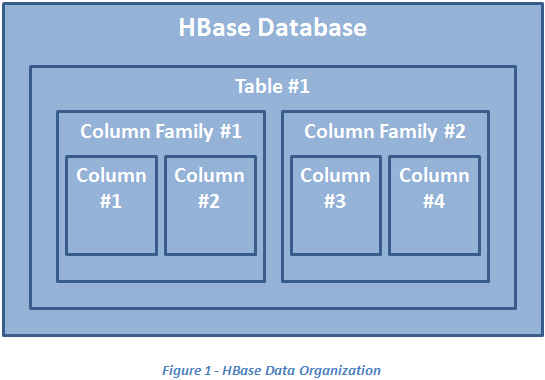 HBase Database

Table #1

Column Family #1

Column #1

Column #2

Column Family #2

Column #3

Column #4

Figure 1 - HBase Data Organization